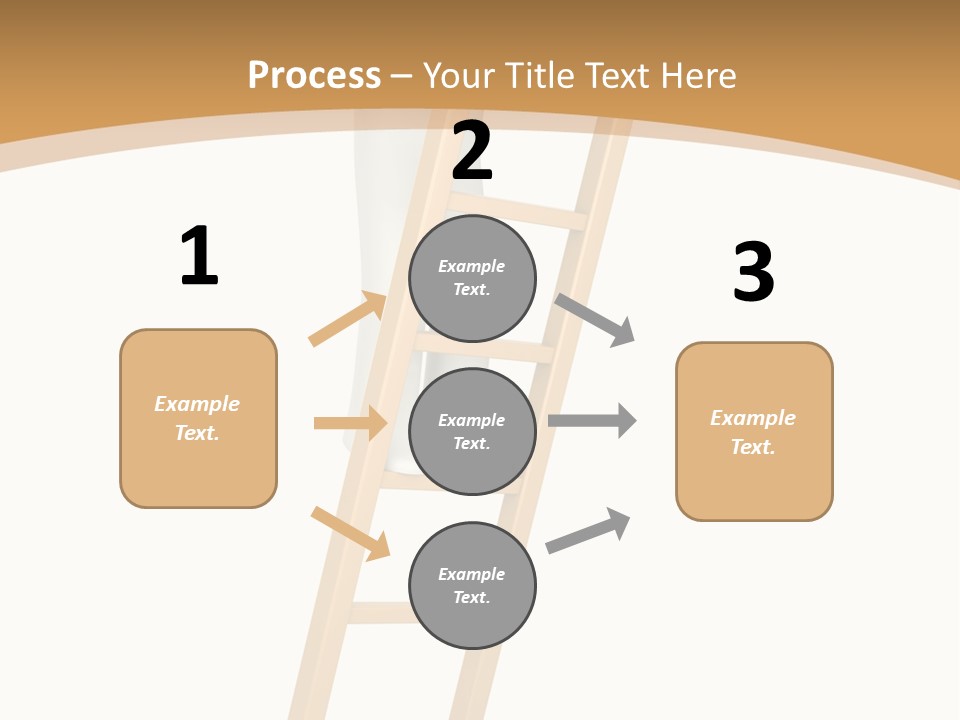 Process – Your Title Text Here

1

Example Text.

2

Example Text.

Example Text.

Example Text.

3

Example Text.